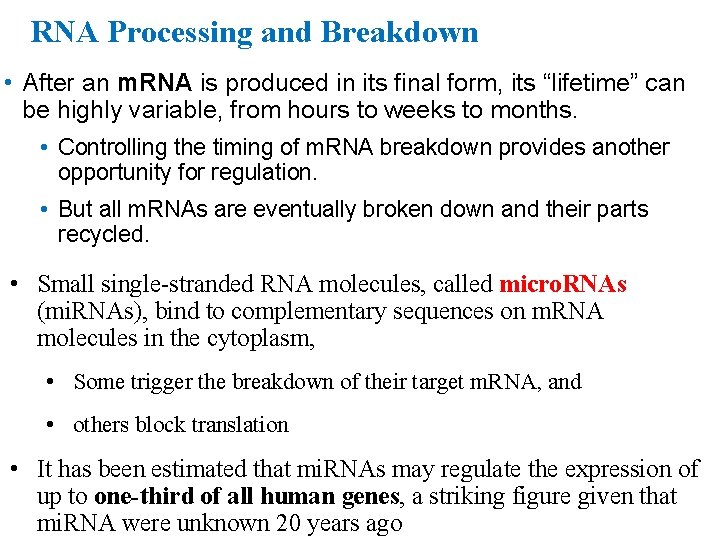 RNA Processing and Breakdown

• After an mRNA is produced in its final form, its “lifetime” can be highly variable, from hours to weeks to months.

• Controlling the timing of mRNA breakdown provides another opportunity for regulation.

• But all mRNAs are eventually broken down and their parts recycled.

• Small single-stranded RNA molecules, called microRNAs (miRNAs), bind to complementary sequences on mRNA molecules in the cytoplasm,

• Some trigger the breakdown of their target mRNA, and

• others block translation

• It has been estimated that miRNAs may regulate the expression of up to one-third of all human genes, a striking figure given that miRNA were unknown 20 years ago